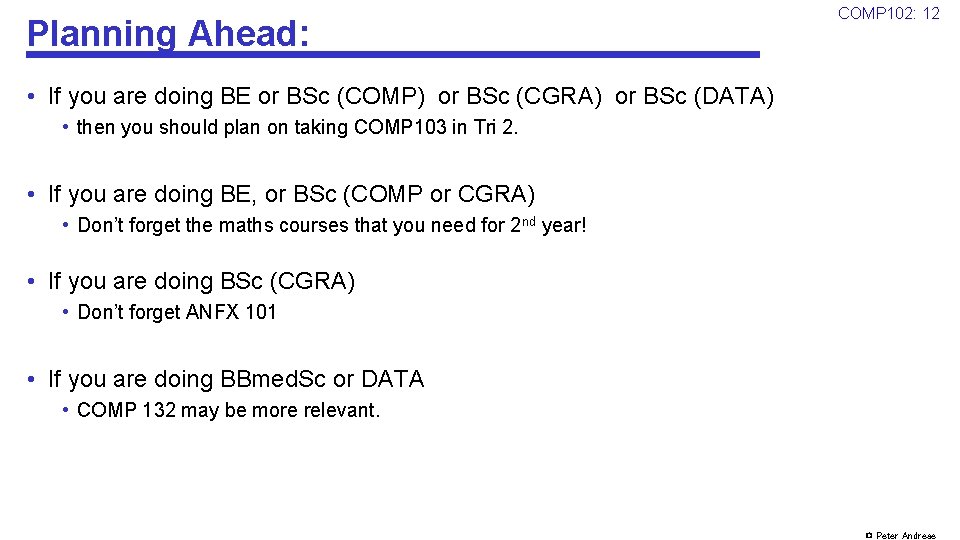 Planning Ahead:

COMP102: 12

• If you are doing BE or BSc (COMP) or BSc (CGRA) or BSc (DATA)
  • then you should plan on taking COMP103 in Tri 2.

• If you are doing BE, or BSc (COMP or CGRA)
  • Don't forget the maths courses that you need for 2$^{nd}$ year!

• If you are doing BSc (CGRA)
  • Don't forget ANFX 101

• If you are doing BBmedSc or DATA
  • COMP 132 may be more relevant.

© Peter Andreae